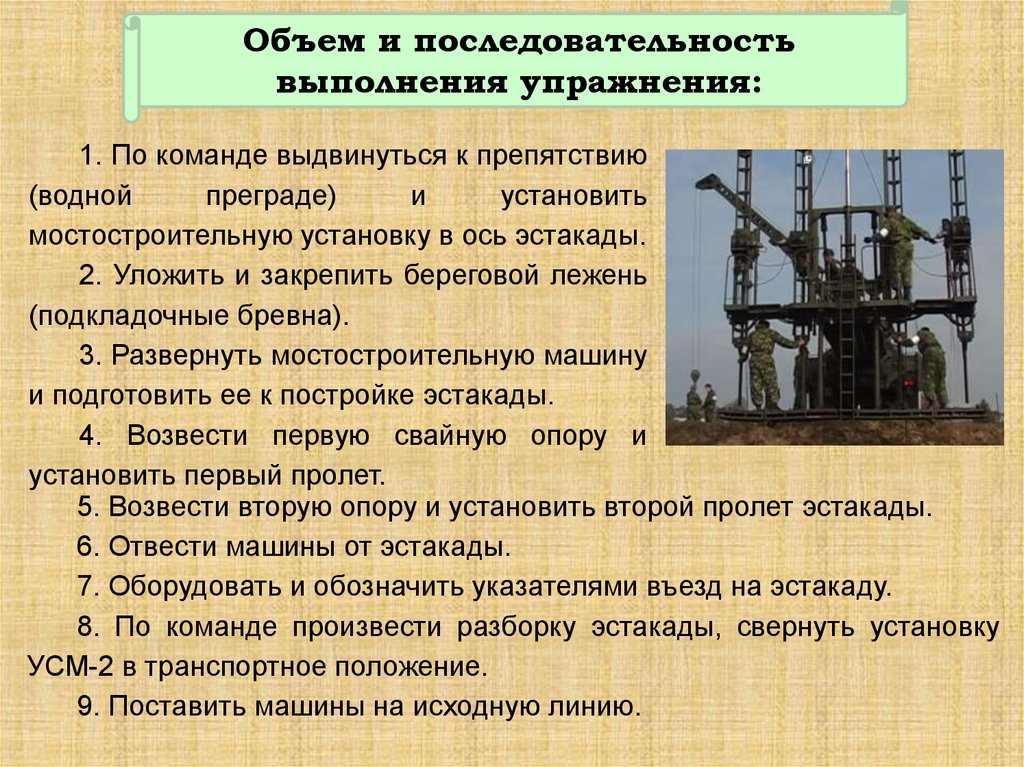 Объем и последовательность выполнения упражнения:

1. По команде выдвинуться к препятствию (водной преграде) и установить мостостроительную установку в ось эстакады.

2. Уложить и закрепить береговой лежень (подкладочные бревна).

3. Развернуть мостостроительную машину и подготовить ее к постройке эстакады.

4. Возвести первую свайную опору и установить первый пролет.

5. Возвести вторую опору и установить второй пролет эстакады.

6. Отвести машины от эстакады.

7. Оборудовать и обозначить указателями въезд на эстакаду.

8. По команде произвести разборку эстакады, свернуть установку УСМ-2 в транспортное положение.

9. Поставить машины на исходную линию.